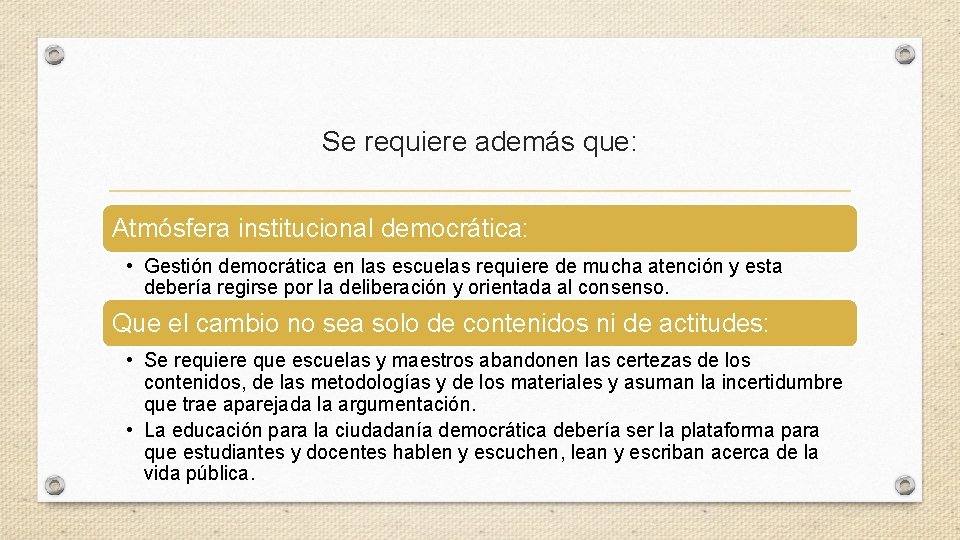 Se requiere además que:

Atmósfera institucional democrática:

• Gestión democrática en las escuelas requiere de mucha atención y esta debería regirse por la deliberación y orientada al consenso.

Que el cambio no sea solo de contenidos ni de actitudes:

• Se requiere que escuelas y maestros abandonen las certezas de los contenidos, de las metodologías y de los materiales y asuman la incertidumbre que trae aparejada la argumentación.
• La educación para la ciudadanía democrática debería ser la plataforma para que estudiantes y docentes hablen y escuchen, lean y escriban acerca de la vida pública.